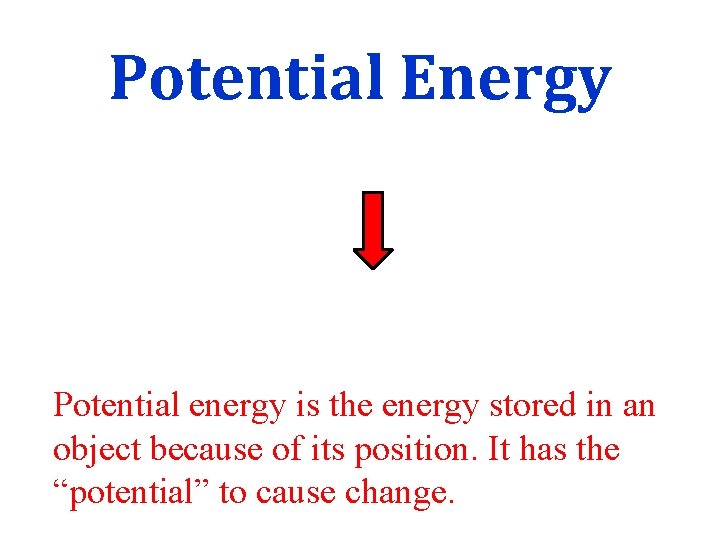 Potential Energy

Potential energy is the energy stored in an object because of its position. It has the “potential” to cause change.